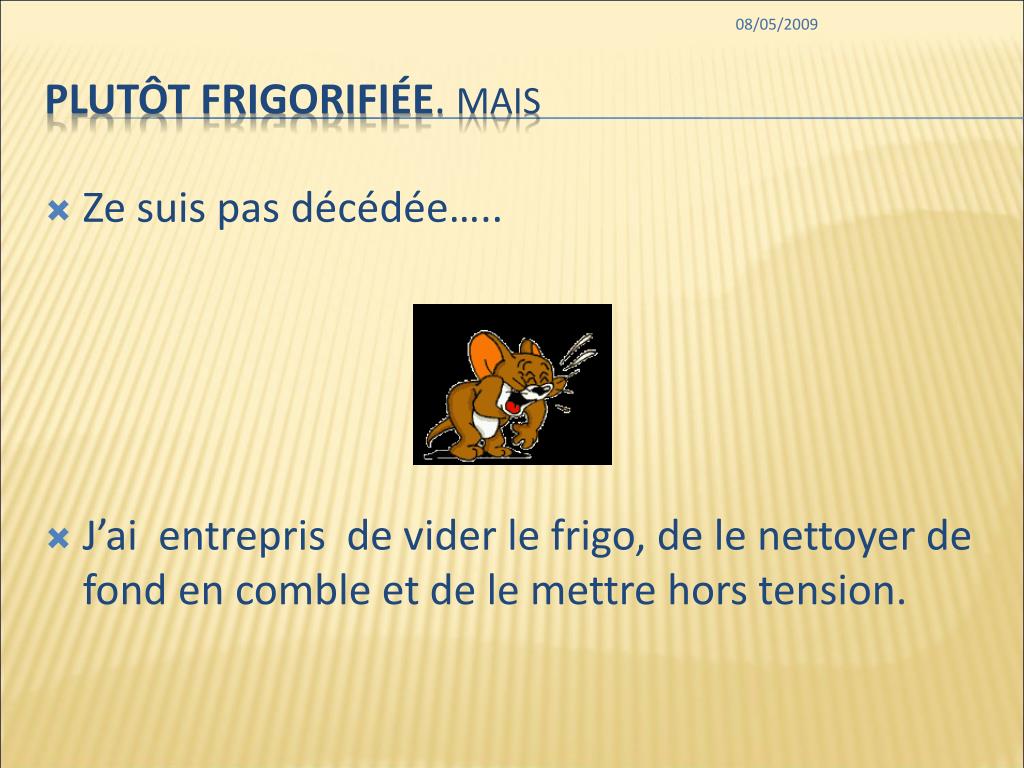 08/05/2009

PLUTÔT FRIGORIFIÉE. MAIS

Ze suis pas décédée…..

J’ai entrepris de vider le frigo, de le nettoyer de fond en comble et de le mettre hors tension.